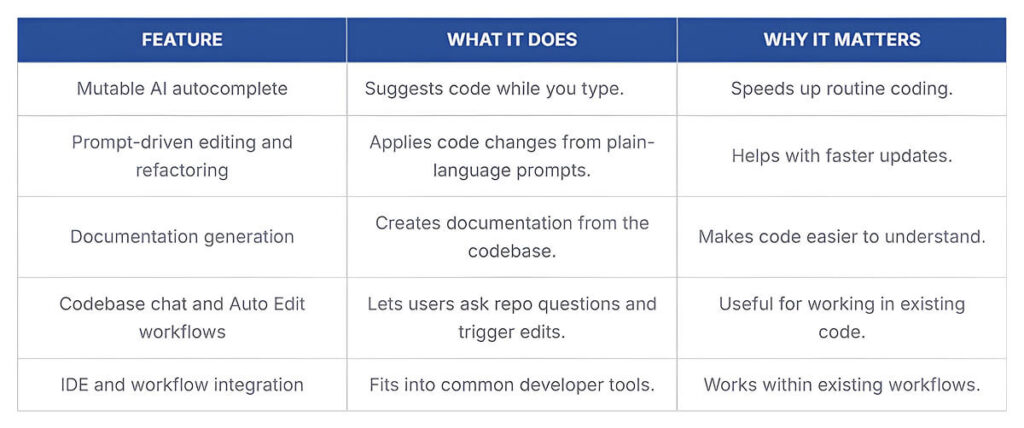 | FEATURE | WHAT IT DOES | WHY IT MATTERS |
|---|---|---|
| Mutable AI autocomplete | Suggests code while you type. | Speeds up routine coding. |
| Prompt-driven editing and refactoring | Applies code changes from plain-language prompts. | Helps with faster updates. |
| Documentation generation | Creates documentation from the codebase. | Makes code easier to understand. |
| Codebase chat and Auto Edit workflows | Lets users ask repo questions and trigger edits. | Useful for working in existing code. |
| IDE and workflow integration | Fits into common developer tools. | Works within existing workflows. |